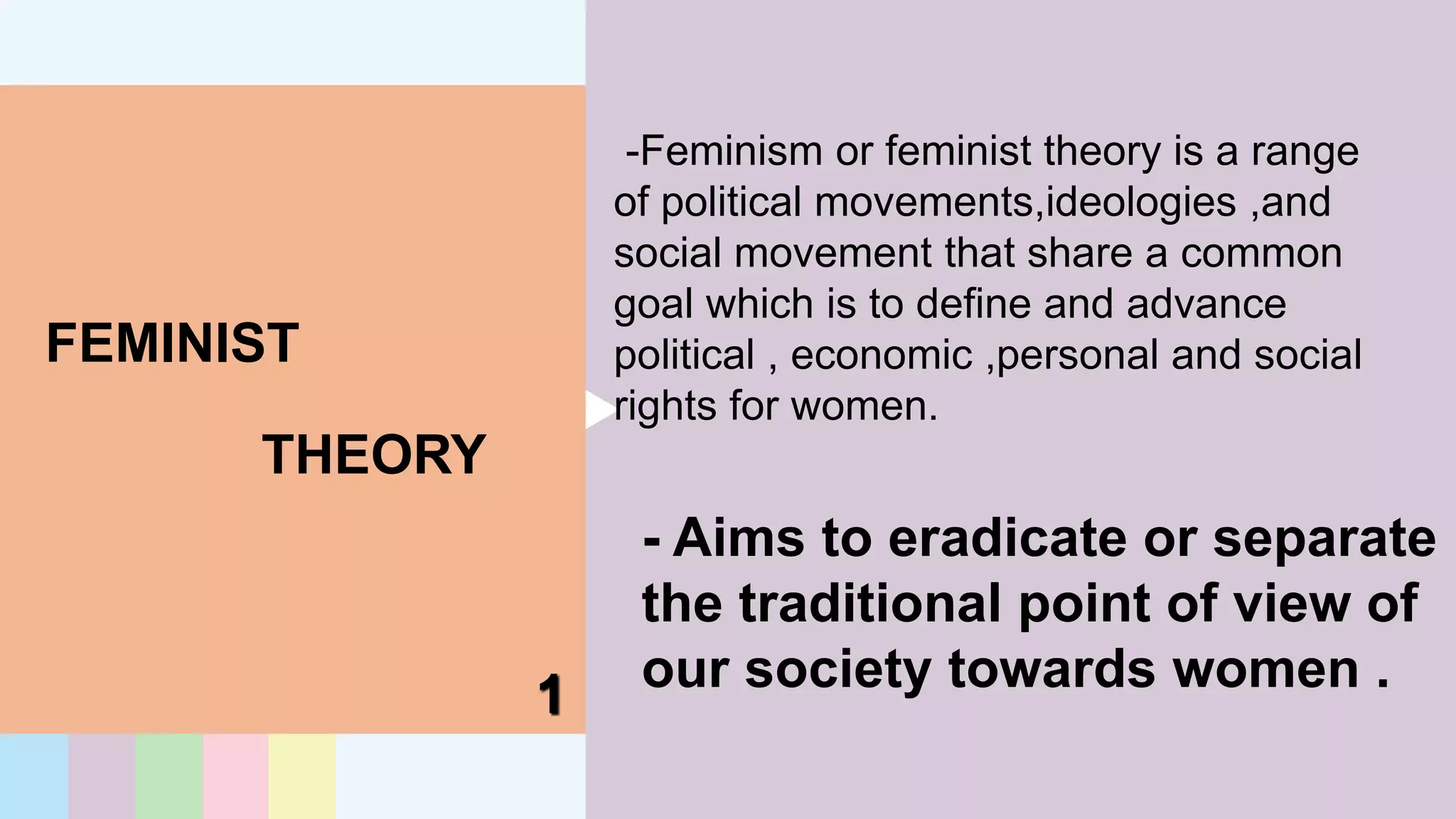 FEMINIST

THEORY

1

-Feminism or feminist theory is a range of political movements,ideologies ,and social movement that share a common goal which is to define and advance political , economic ,personal and social rights for women.

- Aims to eradicate or separate the traditional point of view of our society towards women .